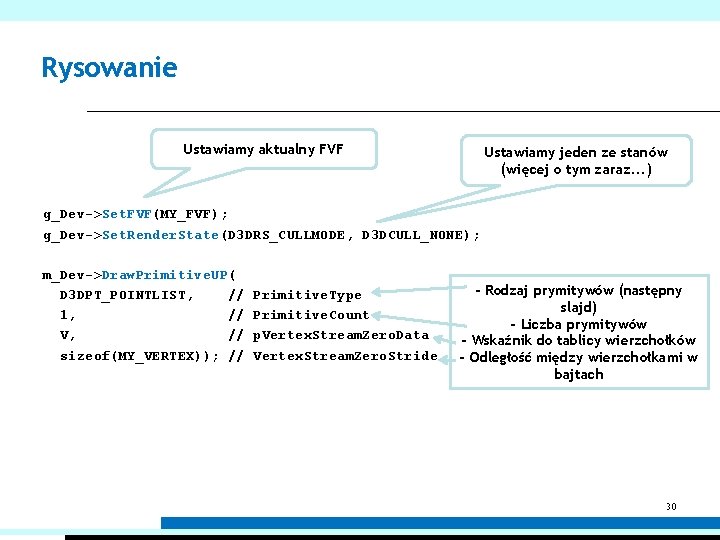 Rysowanie

Ustawiamy aktualny FVF

Ustawiamy jeden ze stanów (więcej o tym zaraz...)

g_Dev->SetFVF(MY_FVF);
g_Dev->SetRenderState(D3DRS_CULLMODE, D3DCULL_NONE);

m_Dev->DrawPrimitiveUP(
D3DPT_POINTLIST, // PrimitiveType
1, // PrimitiveCount
V, // pVertexStreamZeroData
sizeof(MY_VERTEX)); // VertexStreamZeroStride

- Rodzaj prymitywów (następny slajd)
- Liczba prymitywów
- Wskaźnik do tablicy wierzchołków
- Odległość między wierzchołkami w bajtach

30